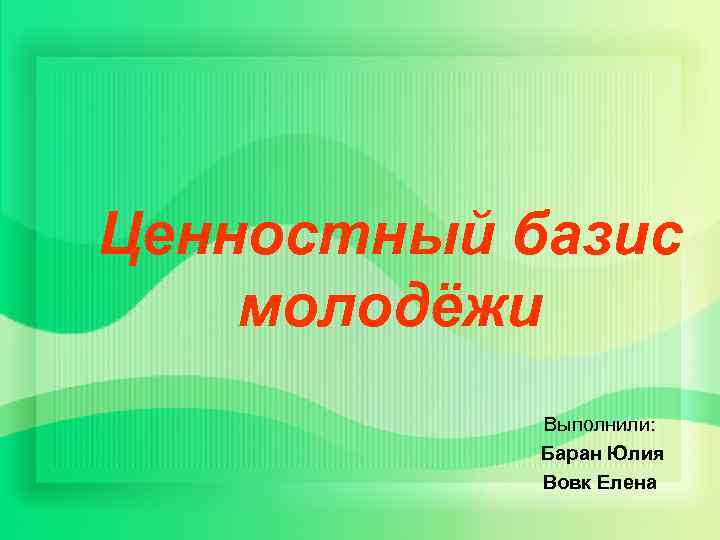 Ценностный базис молодёжи

Выполнили:
Баран Юлия
Вовк Елена